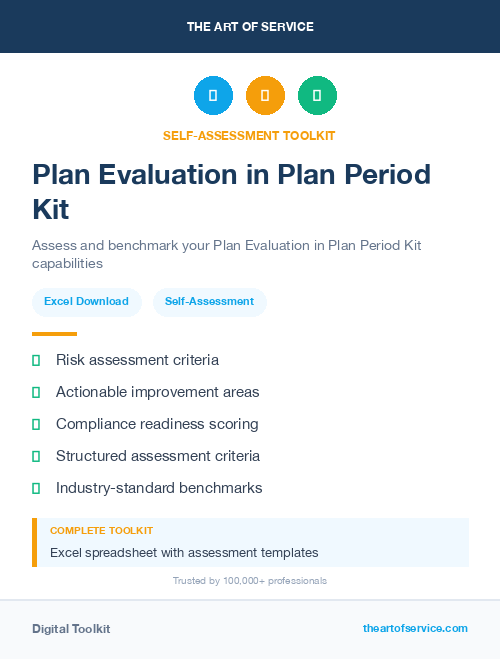 THE ART OF SERVICE

SELF-ASSESSMENT TOOLKIT

Plan Evaluation in Plan Period Kit

Assess and benchmark your Plan Evaluation in Plan Period Kit capabilities

Excel Download

Self-Assessment

Risk assessment criteria

Actionable improvement areas

Compliance readiness scoring

Structured assessment criteria

Industry-standard benchmarks

COMPLETE TOOLKIT

Excel spreadsheet with assessment templates

Trusted by 100,000+ professionals

Digital Toolkit

theartofservice.com